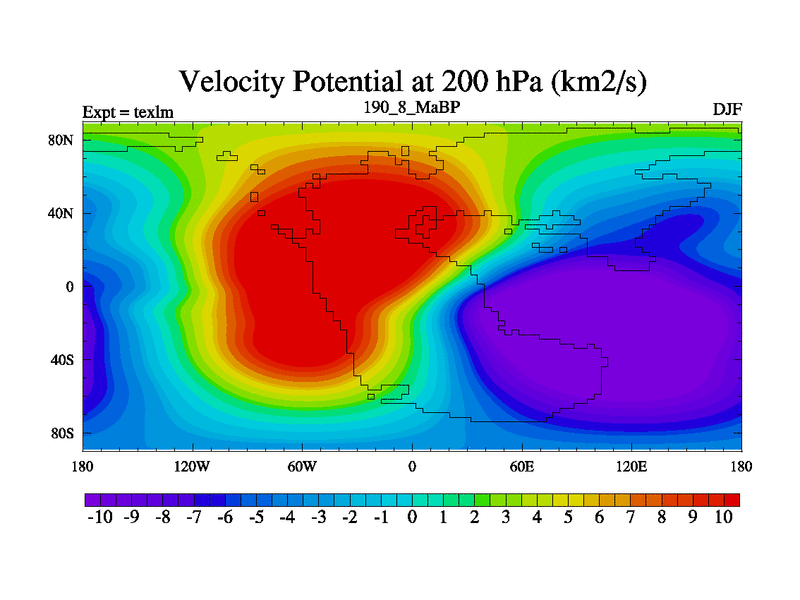 Velocity Potential at 200 hPa (km2/s)

Expt = texlm
190_8_MaBP
DJF

80N
40N
0
40S
80S

180
120W
60W
0
60E
120E
180

-10 -9 -8 -7 -6 -5 -4 -3 -2 -1 0 1 2 3 4 5 6 7 8 9 10